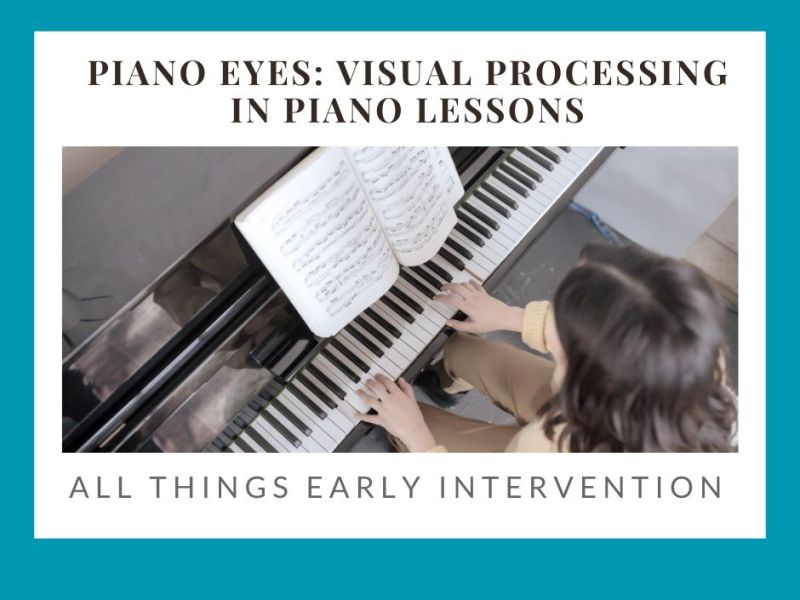 PIANO EYES: VISUAL PROCESSING IN PIANO LESSONS

ALL THINGS EARLY INTERVENTION